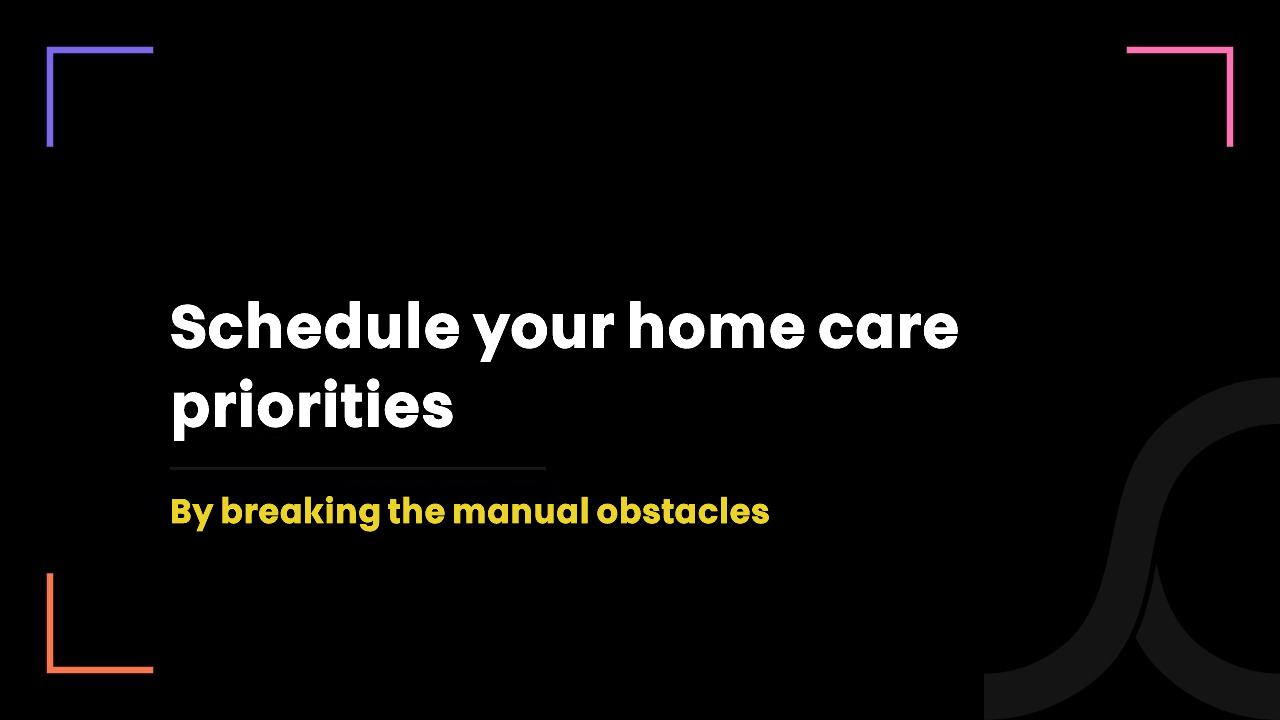 Schedule your home care priorities

By breaking the manual obstacles